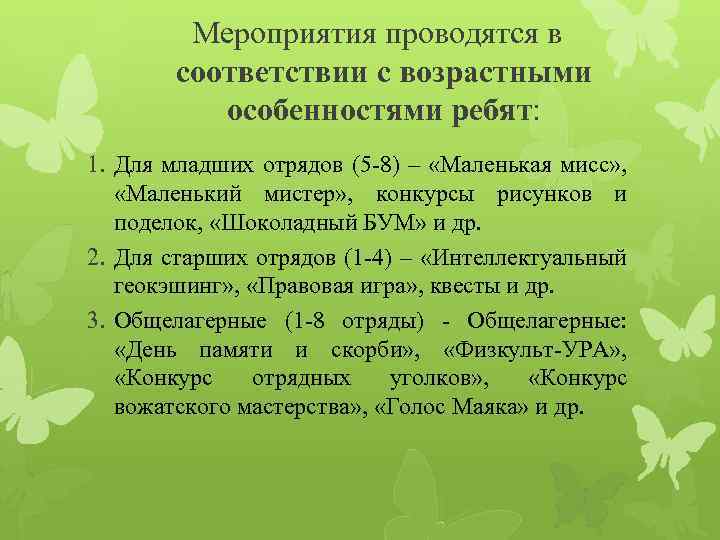 Мероприятия проводятся в соответствии с возрастными особенностями ребят:

1. Для младших отрядов (5-8) – «Маленькая мисс», «Маленький мистер», конкурсы рисунков и поделок, «Шоколадный БУМ» и др.
2. Для старших отрядов (1-4) – «Интеллектуальный геокэшинг», «Правовая игра», квесты и др.
3. Общелагерные (1-8 отряды) - Общелагерные: «День памяти и скорби», «Физкульт-УРА», «Конкурс отрядных уголков», «Конкурс вожатского мастерства», «Голос Маяка» и др.